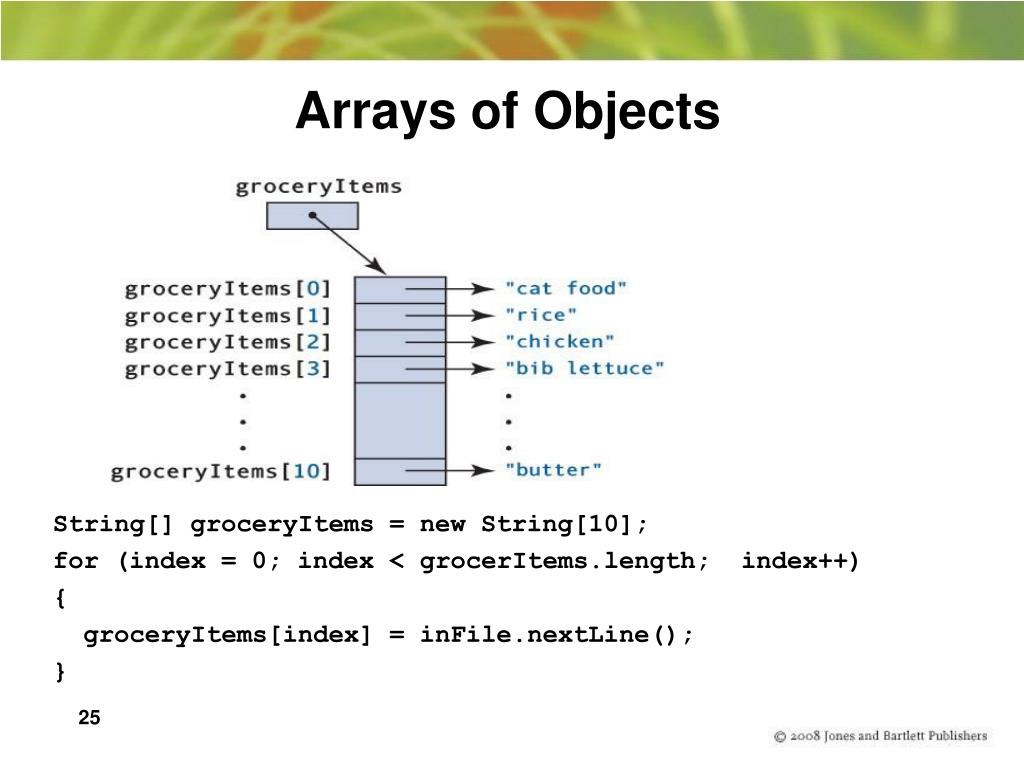 Arrays of Objects

groceryItems

groceryItems[0]
groceryItems[1]
groceryItems[2]
groceryItems[3]
.
.
.
groceryItems[10]

"cat food"
"rice"
"chicken"
"bib lettuce"
.
.
.
"butter"

String[] groceryItems = new String[10];
for (index = 0; index < grocerItems.length;  index++)
{
  groceryItems[index] = inFile.nextLine();
}

25

© 2008 Jones and Bartlett Publishers